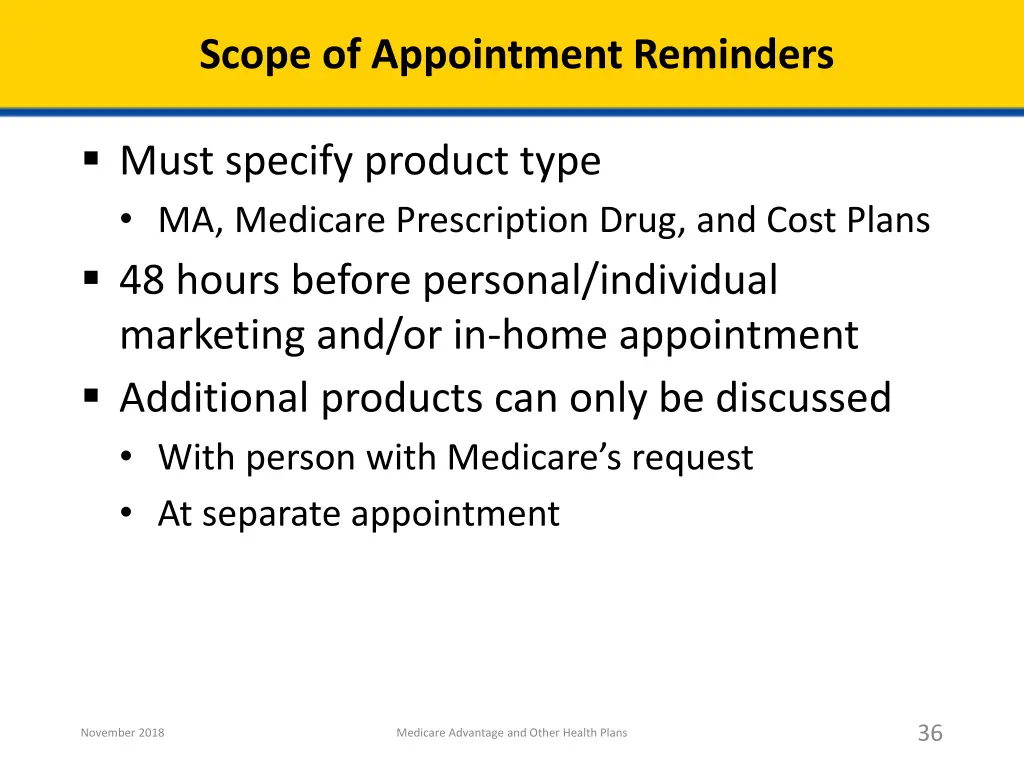 Scope of Appointment Reminders

▪ Must specify product type
• MA, Medicare Prescription Drug, and Cost Plans
▪ 48 hours before personal/individual marketing and/or in-home appointment
▪ Additional products can only be discussed
• With person with Medicare's request
• At separate appointment

November 2018

Medicare Advantage and Other Health Plans

36